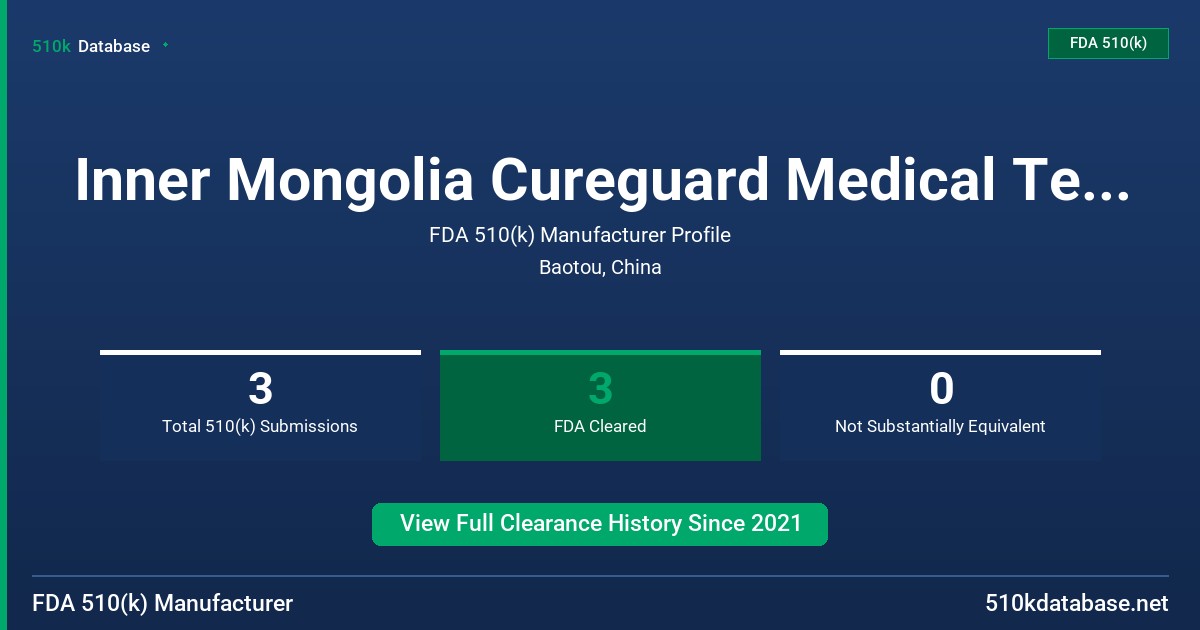 510k Database

FDA 510(k)

Inner Mongolia Cureguard Medical Te...

FDA 510(k) Manufacturer Profile

Baotou, China

3
Total 510(k) Submissions

3
FDA Cleared

0
Not Substantially Equivalent

View Full Clearance History Since 2021

FDA 510(k) Manufacturer

510kdatabase.net